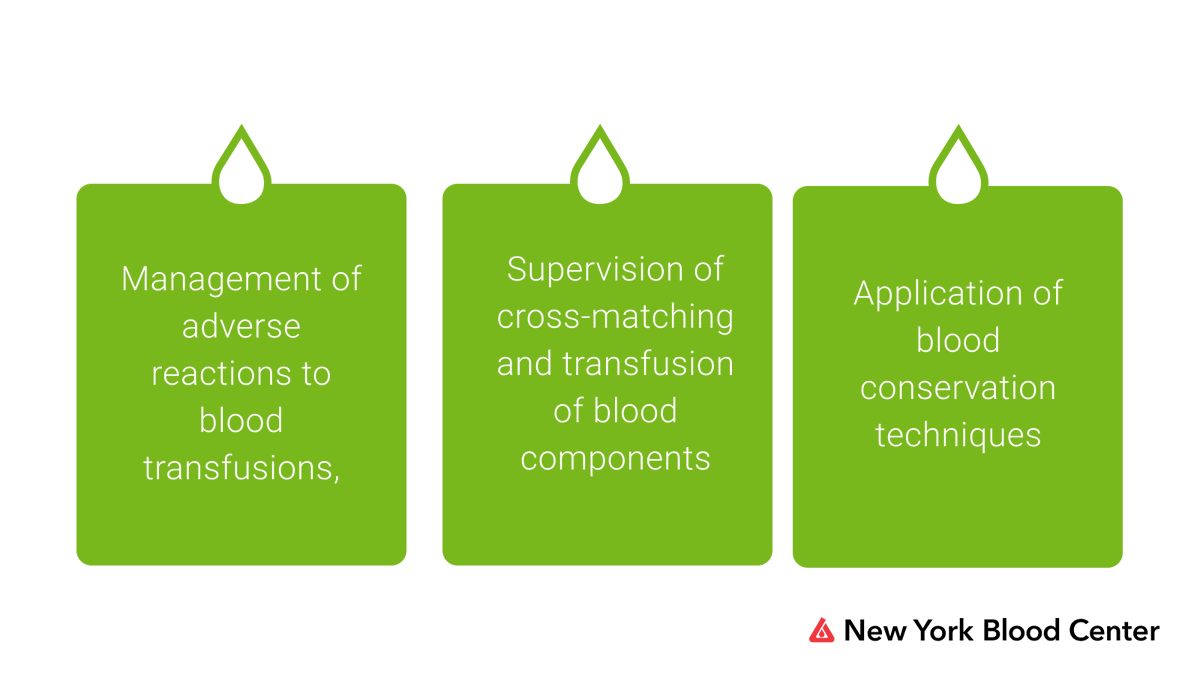 Management of adverse reactions to blood transfusions,

Supervision of cross-matching and transfusion of blood components

Application of blood conservation techniques

New York Blood Center